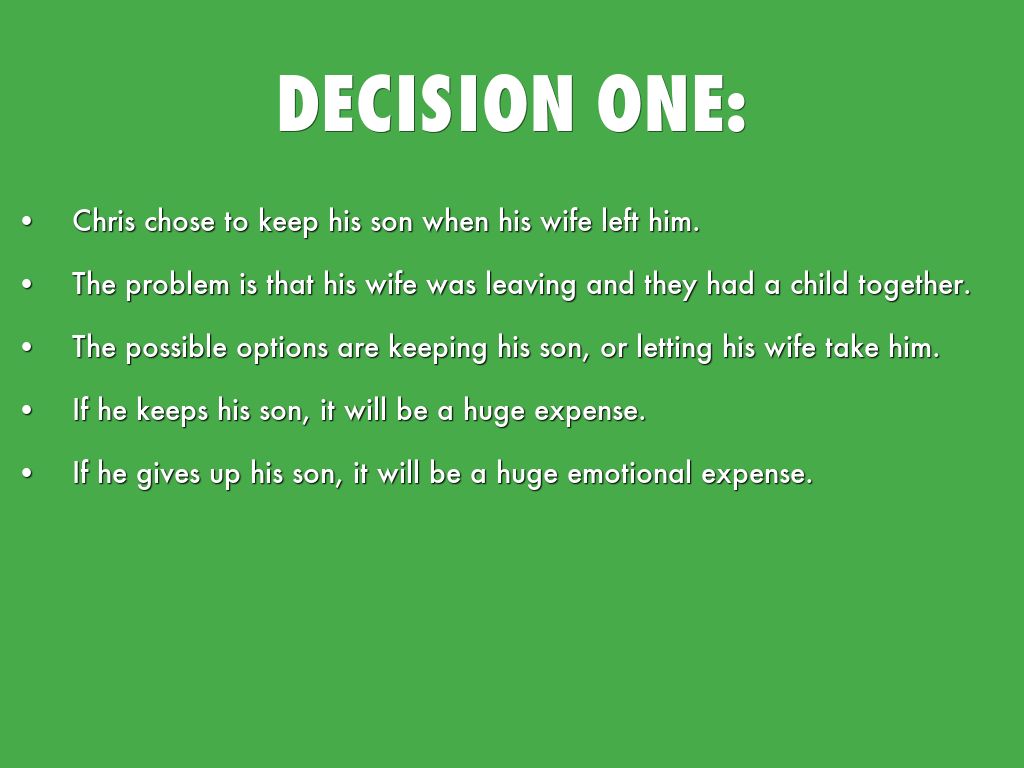 DECISION ONE:

• Chris chose to keep his son when his wife left him.

• The problem is that his wife was leaving and they had a child together.

• The possible options are keeping his son, or letting his wife take him.

• If he keeps his son, it will be a huge expense.

• If he gives up his son, it will be a huge emotional expense.